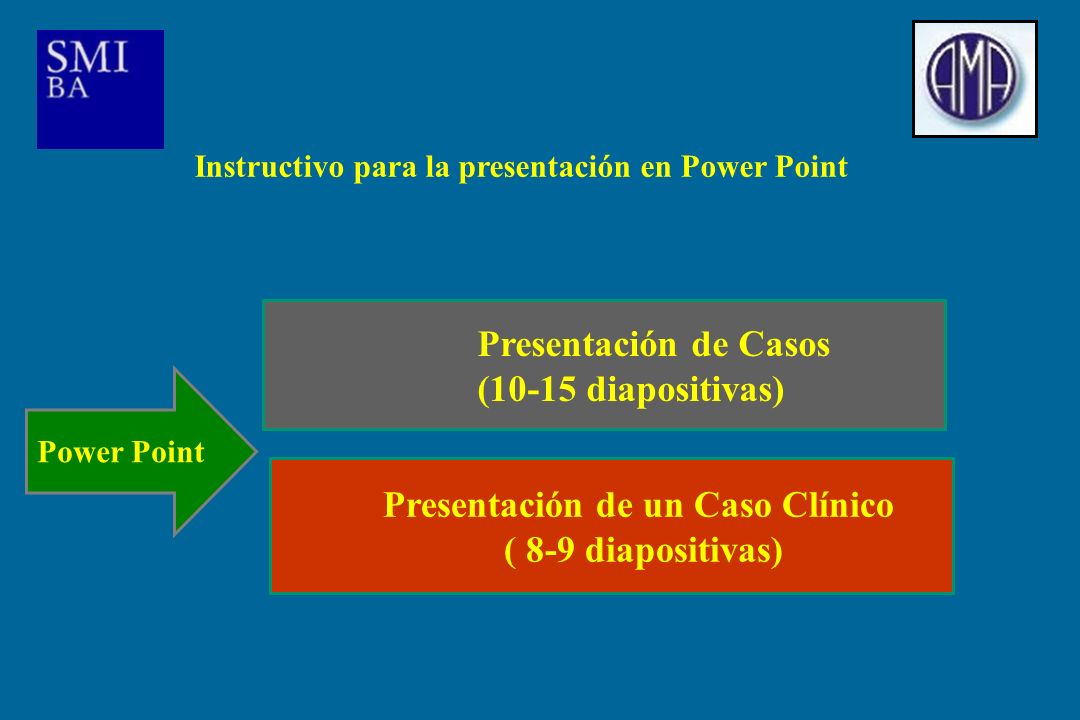 SMI
BA

AMA

Instructivo para la presentación en Power Point

Power Point

Presentación de Casos
(10-15 diapositivas)

Presentación de un Caso Clínico
( 8-9 diapositivas)